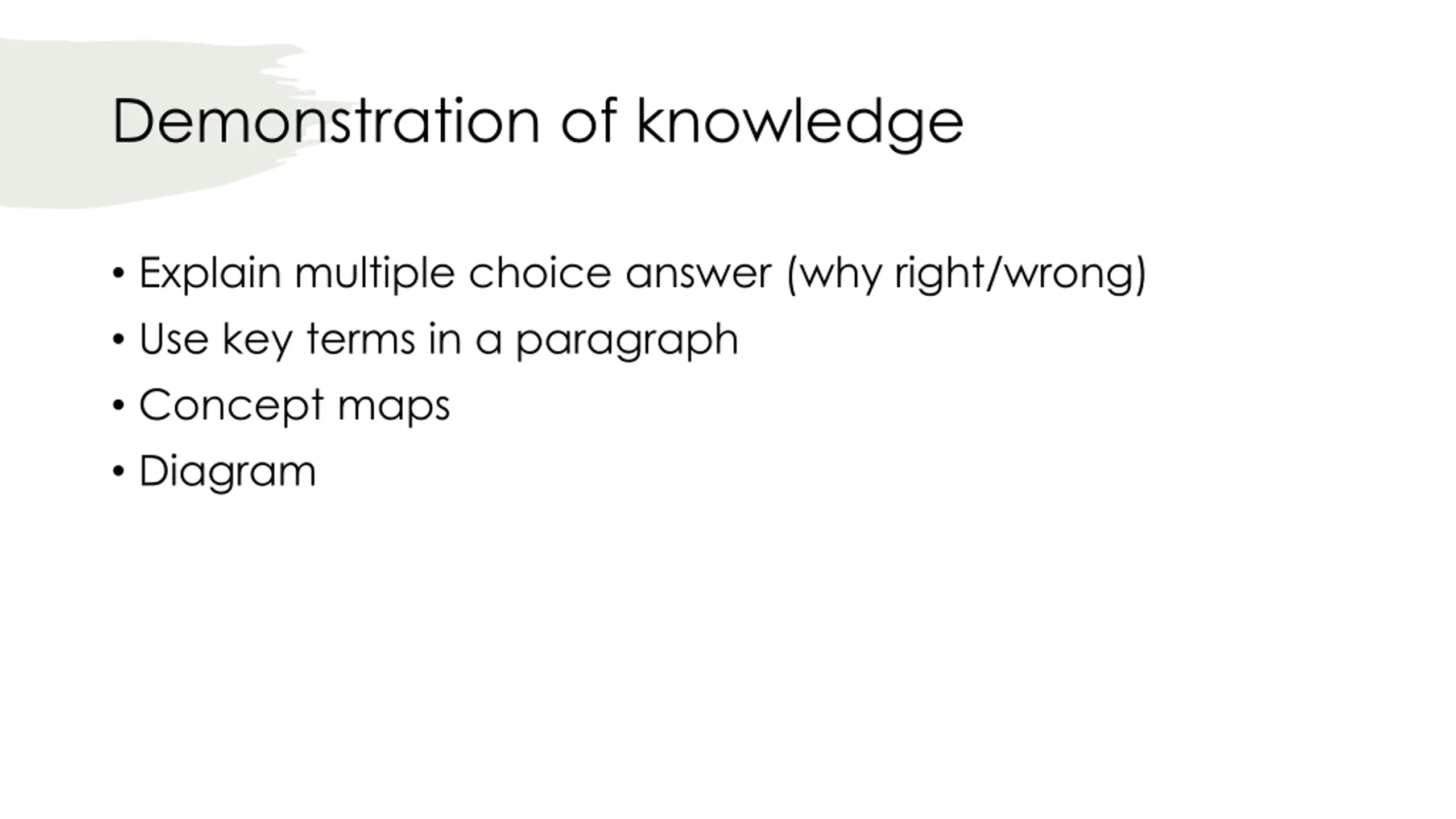 Demonstration of knowledge

• Explain multiple choice answer (why right/wrong)
• Use key terms in a paragraph
• Concept maps
• Diagram